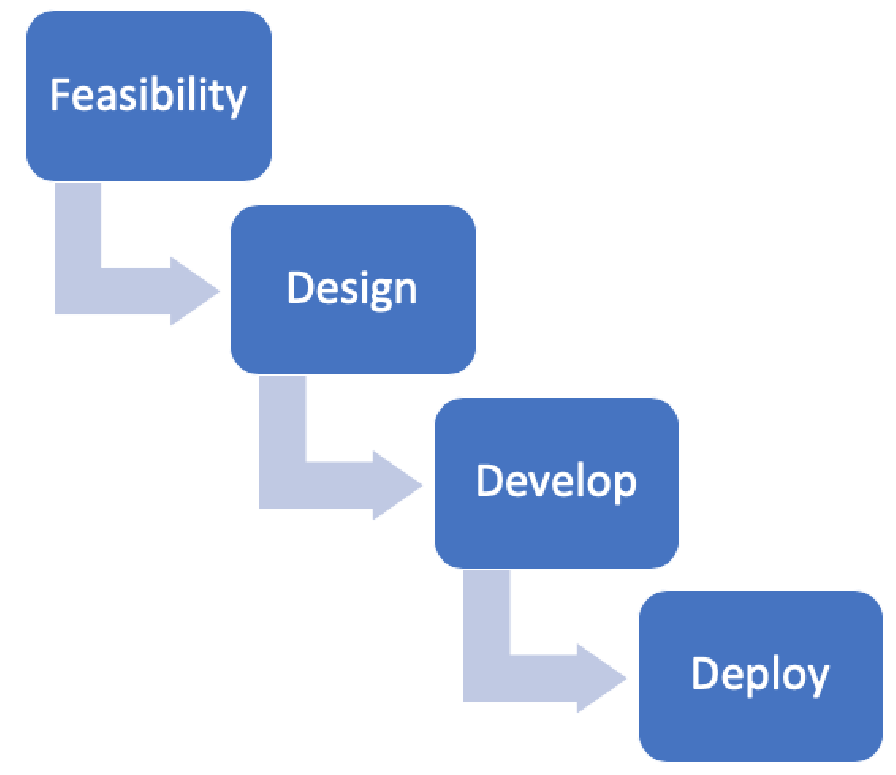 Feasibility

Design

Develop

Deploy